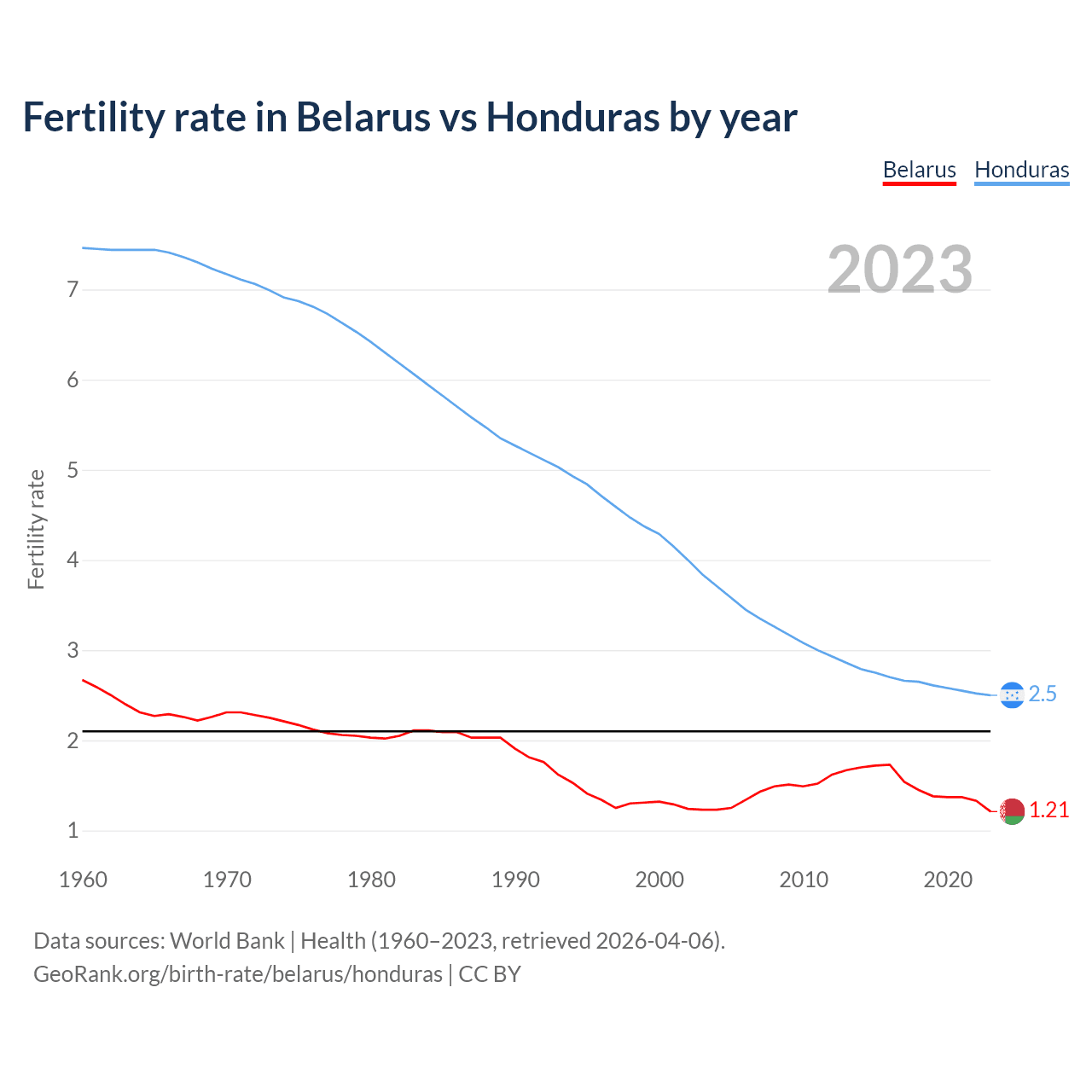 Fertility rate in Belarus vs Honduras by year

Belarus Honduras

2023

Fertility rate

7
6
5
4
3
2
1

2.5
1.21

1960 1970 1980 1990 2000 2010 2020

Data sources: World Bank | Health (1960–2023, retrieved 2026-04-06).
GeoRank.org/birth-rate/belarus/honduras | CC BY